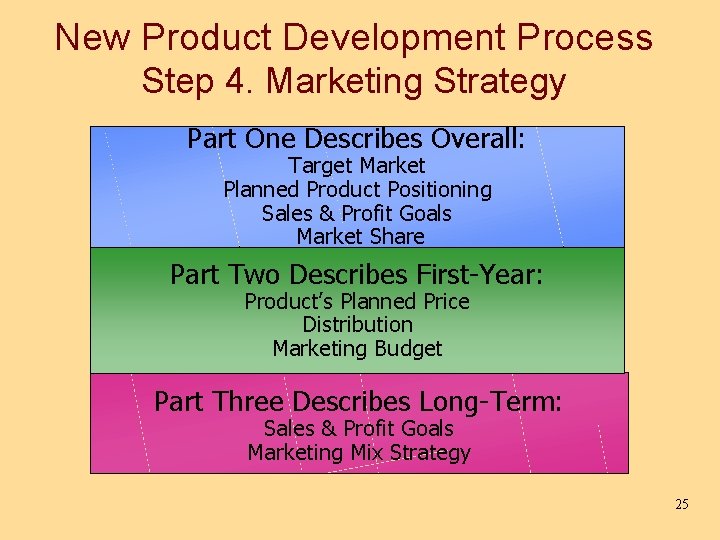 New Product Development Process
Step 4. Marketing Strategy

Part One Describes Overall:
Target Market
Planned Product Positioning
Sales & Profit Goals
Market Share

Part Two Describes First-Year:
Product's Planned Price
Distribution
Marketing Budget

Part Three Describes Long-Term:
Sales & Profit Goals
Marketing Mix Strategy

25